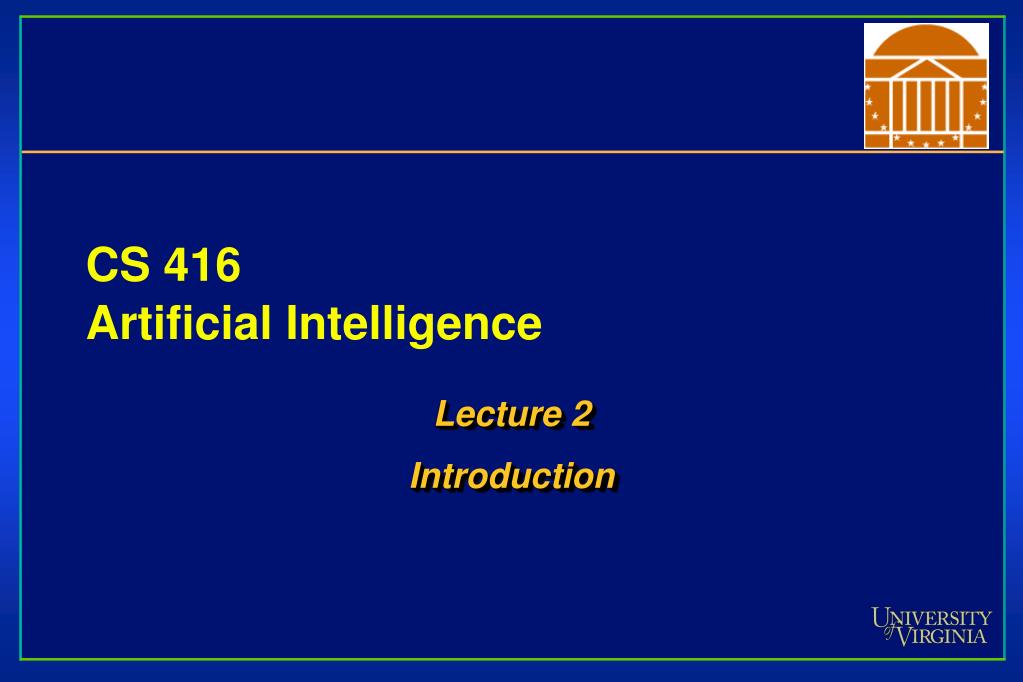 CS 416
Artificial Intelligence

Lecture 2

Introduction

UNIVERSITY of VIRGINIA